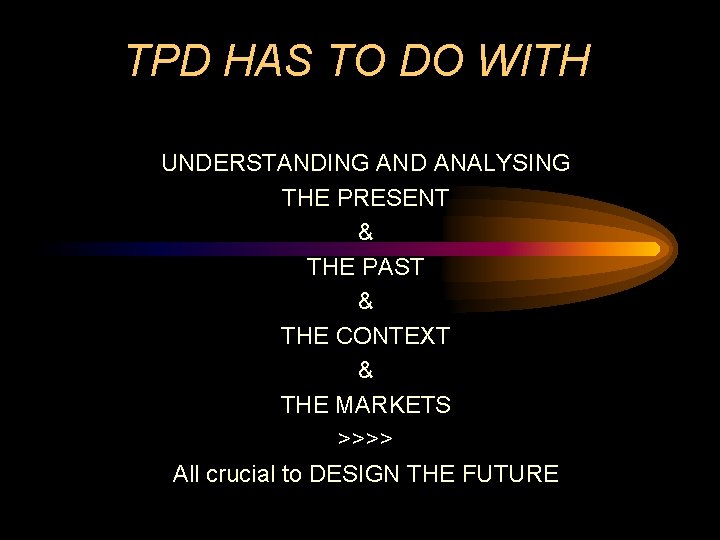 TPD HAS TO DO WITH

UNDERSTANDING AND ANALYSING
THE PRESENT
&
THE PAST
&
THE CONTEXT
&
THE MARKETS
>>>>
All crucial to DESIGN THE FUTURE